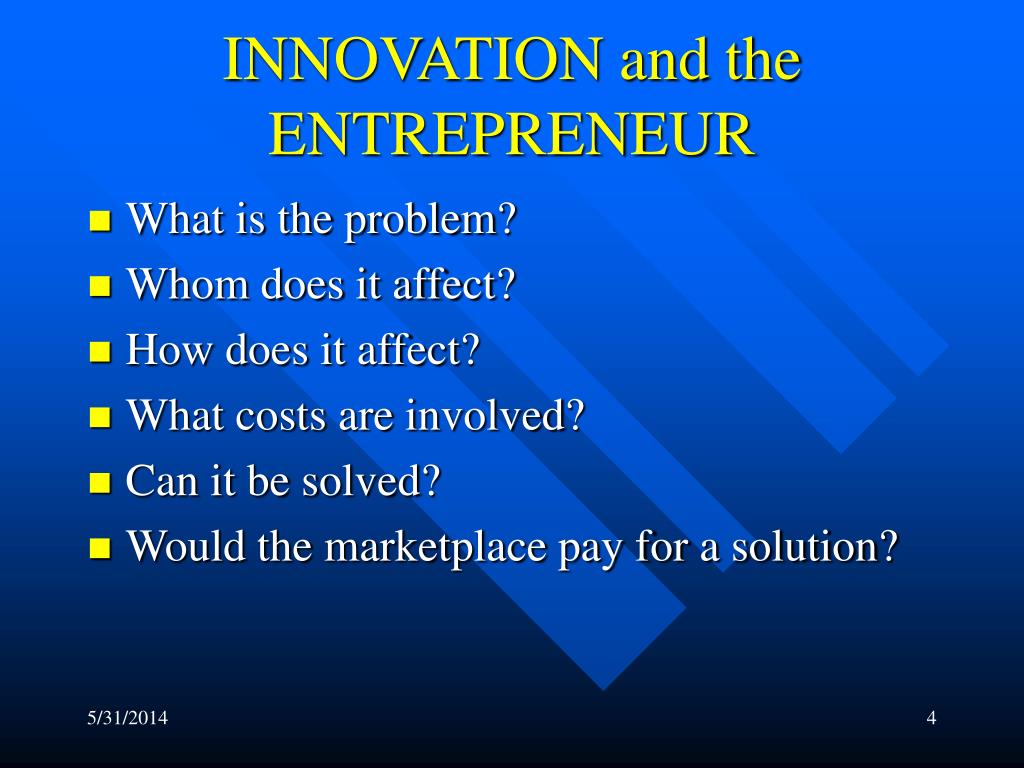 INNOVATION and the ENTREPRENEUR

- What is the problem?
- Whom does it affect?
- How does it affect?
- What costs are involved?
- Can it be solved?
- Would the marketplace pay for a solution?

5/31/2014

4